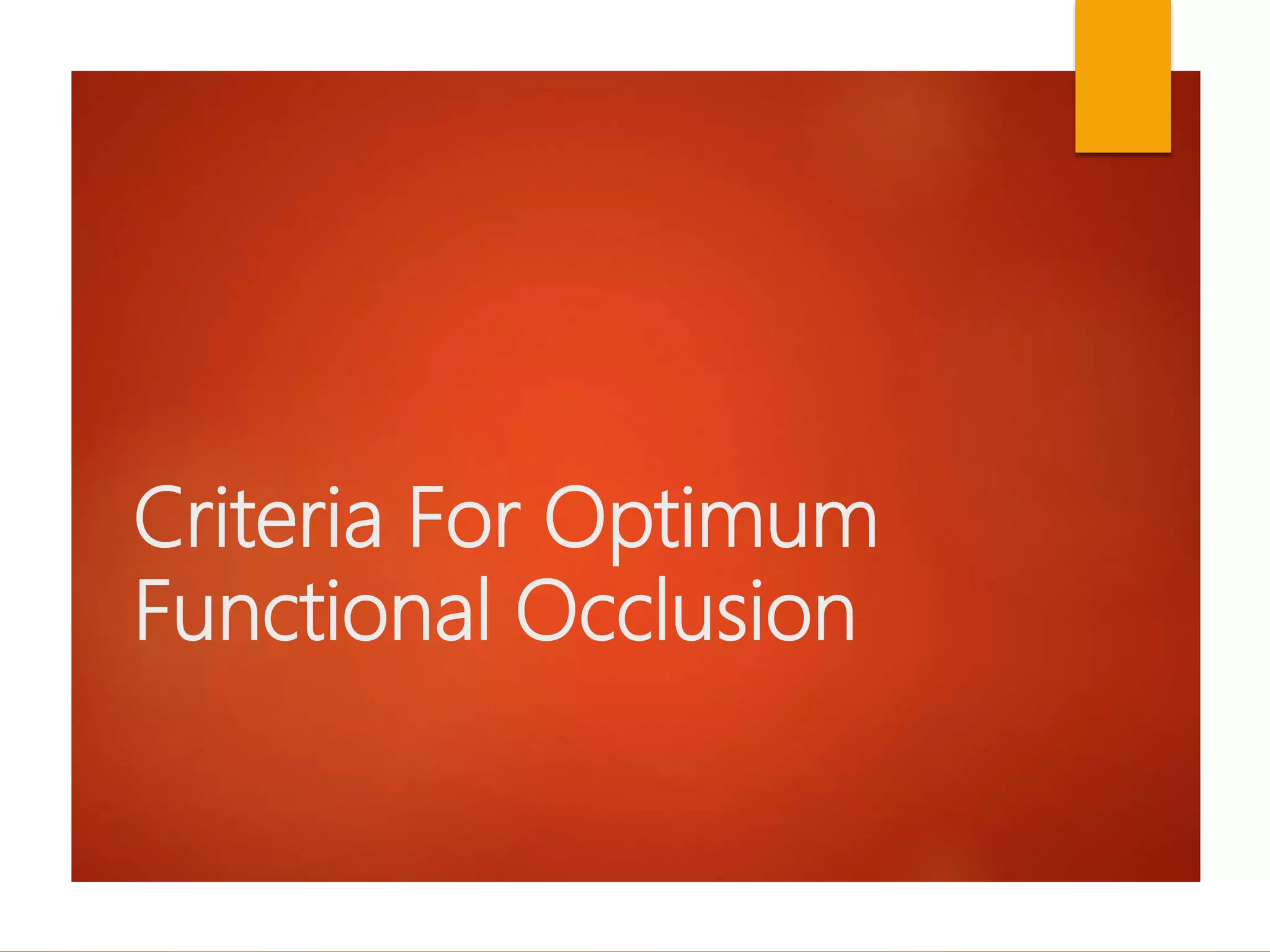 Criteria For Optimum Functional Occlusion